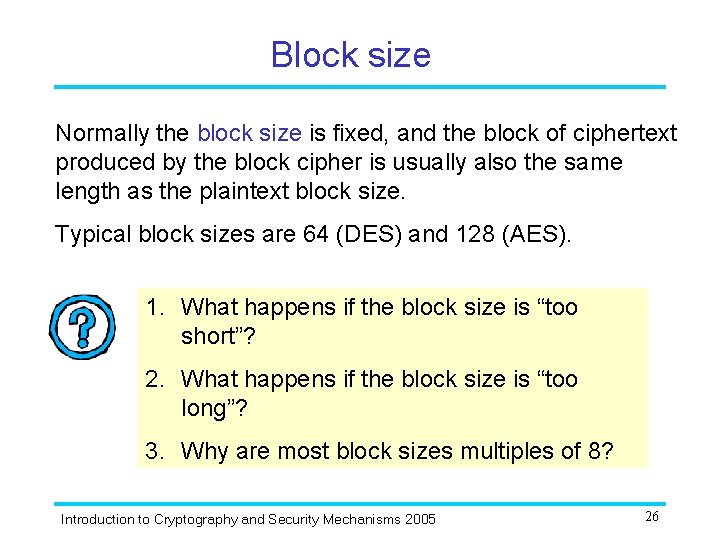 Block size

Normally the block size is fixed, and the block of ciphertext produced by the block cipher is usually also the same length as the plaintext block size.

Typical block sizes are 64 (DES) and 128 (AES).

?

1. What happens if the block size is “too short”?

2. What happens if the block size is “too long”?

3. Why are most block sizes multiples of 8?

Introduction to Cryptography and Security Mechanisms 2005

26